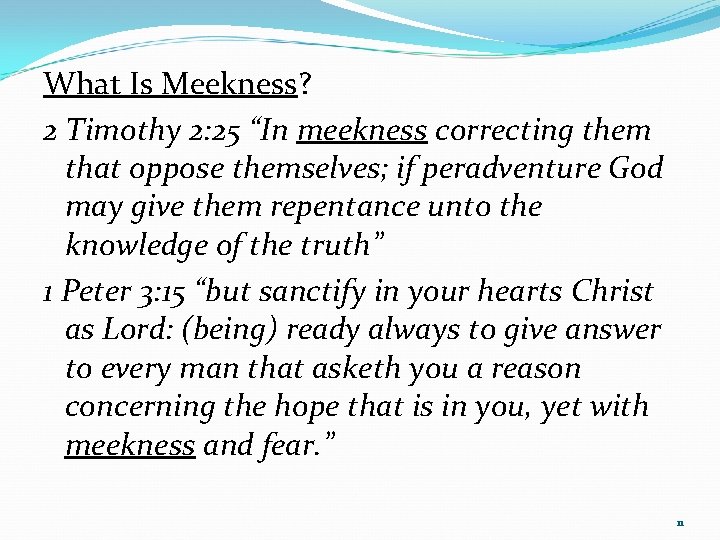 What Is Meekness?

2 Timothy 2:25 “In meekness correcting them that oppose themselves; if peradventure God may give them repentance unto the knowledge of the truth”

1 Peter 3:15 “but sanctify in your hearts Christ as Lord: (being) ready always to give answer to every man that asketh you a reason concerning the hope that is in you, yet with meekness and fear.”

11